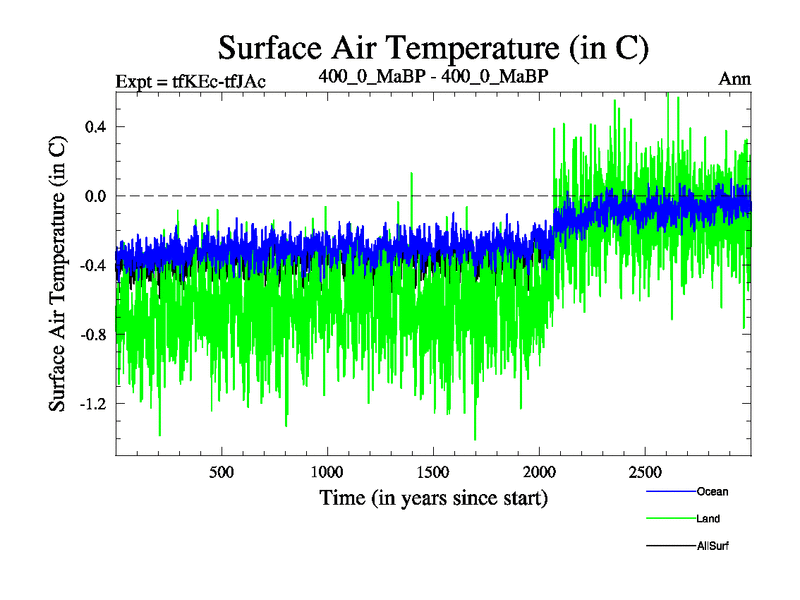 Surface Air Temperature (in C)

Expt = tfKEc-tfJAc

400_0_MaBP - 400_0_MaBP

Ann

Surface Air Temperature (in C)

0.4

0.0

-0.4

-0.8

-1.2

500

1000

1500

2000

2500

Time (in years since start)

Ocean

Land

AllSurf